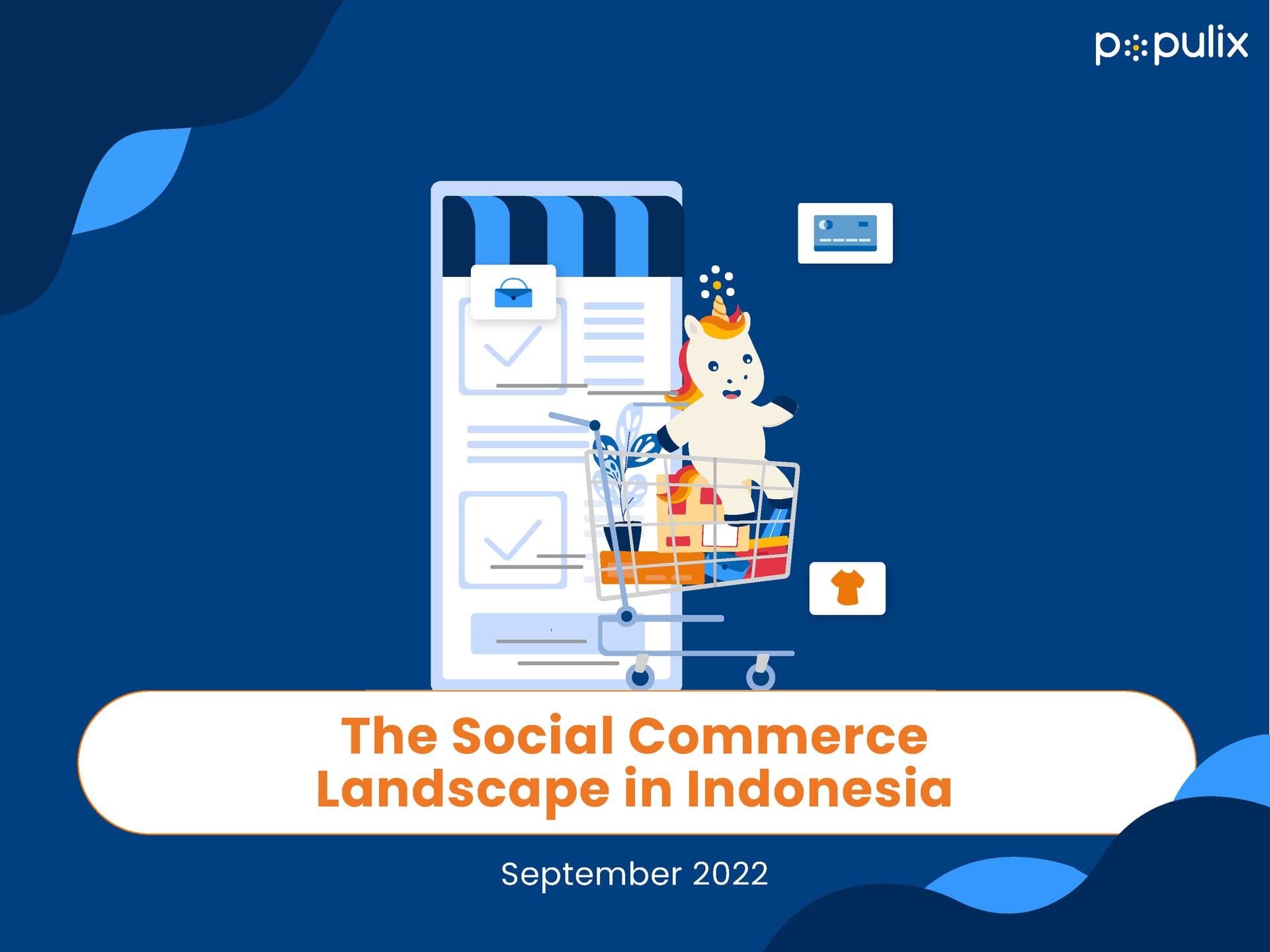 populix

The Social Commerce Landscape in Indonesia

September 2022